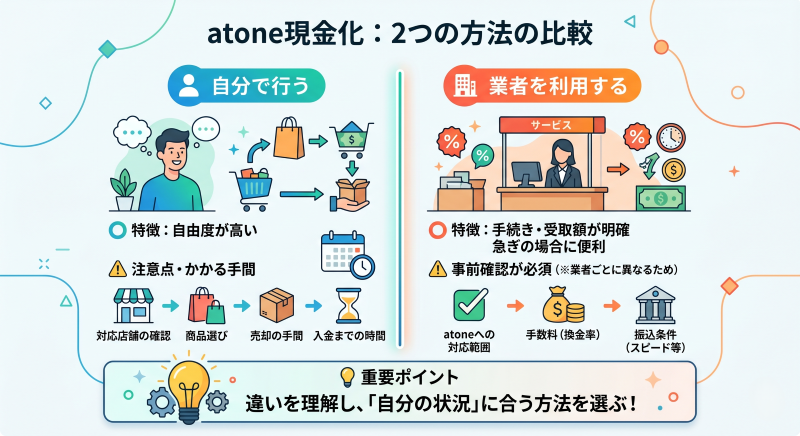 atone現金化：2つの方法の比較

自分で行う

特徴：自由度が高い

注意点・かかる手間

対応店舗の確認　商品選び　売却の手間　入金までの時間

業者を利用する

サービス

特徴：手続き・受取額が明確
急ぎの場合に便利

事前確認が必須（※業者ごとに異なるため）

atoneへの対応範囲　手数料（換金率）　振込条件（スピード等）

重要ポイント
違いを理解し、「自分の状況」に合う方法を選ぶ！